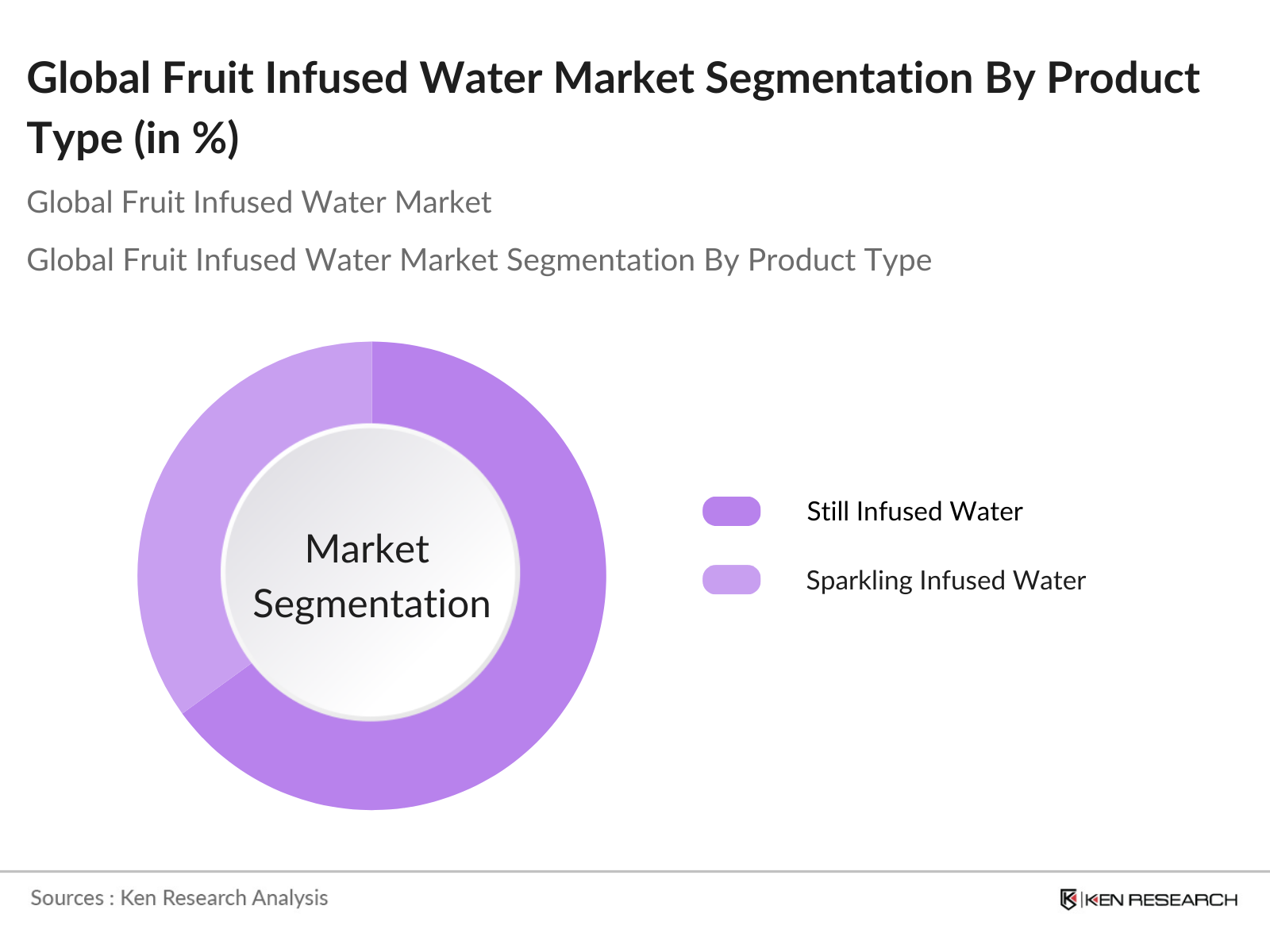 Global Fruit Infused Water Market Segmentation By Product Type (in %)

Global Fruit Infused Water Market

Global Fruit Infused Water Market Segmentation By Product Type

Market Segmentation

Still Infused Water

Sparkling Infused Water

Sources : Ken Research Analysis

KEN RESEARCH